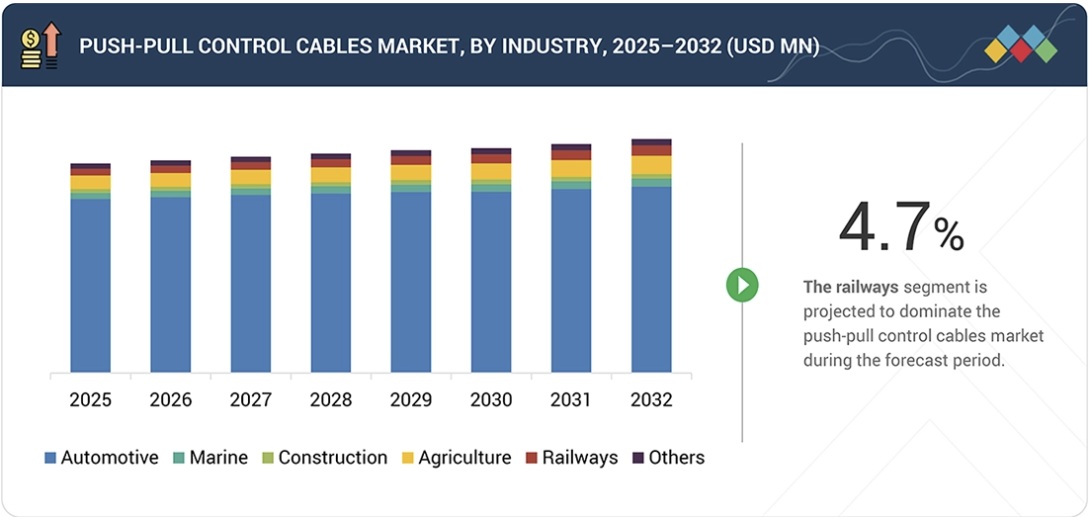 PUSH-PULL CONTROL CABLES MARKET, BY INDUSTRY, 2025–2032 (USD MN)

2025 2026 2027 2028 2029 2030 2031 2032

Automotive Marine Construction Agriculture Railways Others

4.7%

The railways segment is projected to dominate the push-pull control cables market during the forecast period.